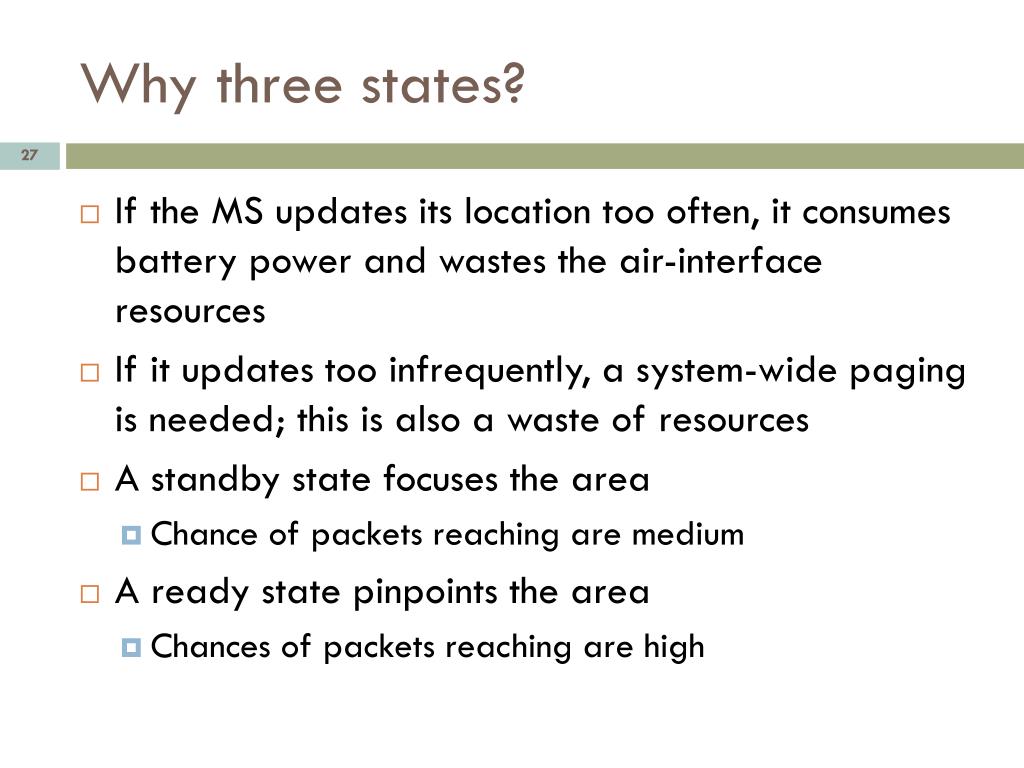 Why three states?

27

If the MS updates its location too often, it consumes battery power and wastes the air-interface resources

If it updates too infrequently, a system-wide paging is needed; this is also a waste of resources

A standby state focuses the area

Chance of packets reaching are medium

A ready state pinpoints the area

Chances of packets reaching are high